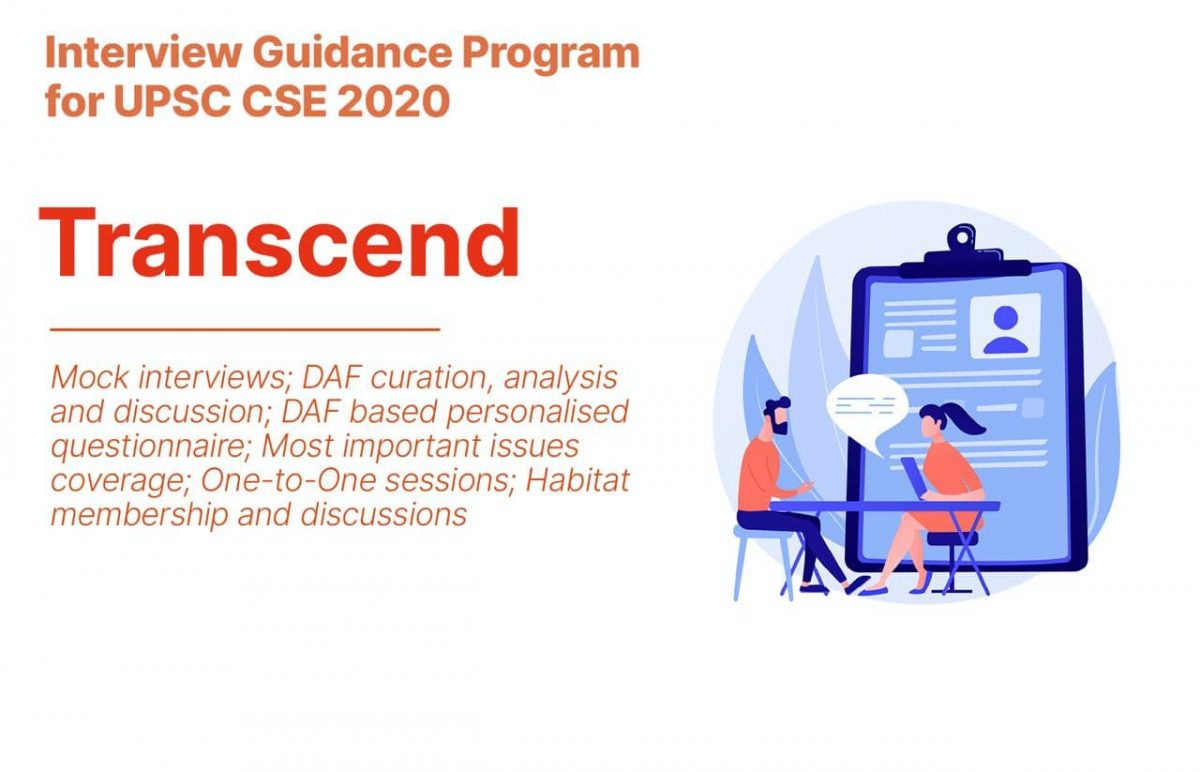 Interview Guidance Program for UPSC CSE 2020

Transcend

Mock interviews; DAF curation, analysis and discussion; DAF based personalised questionnaire; Most important issues coverage; One-to-One sessions; Habitat membership and discussions